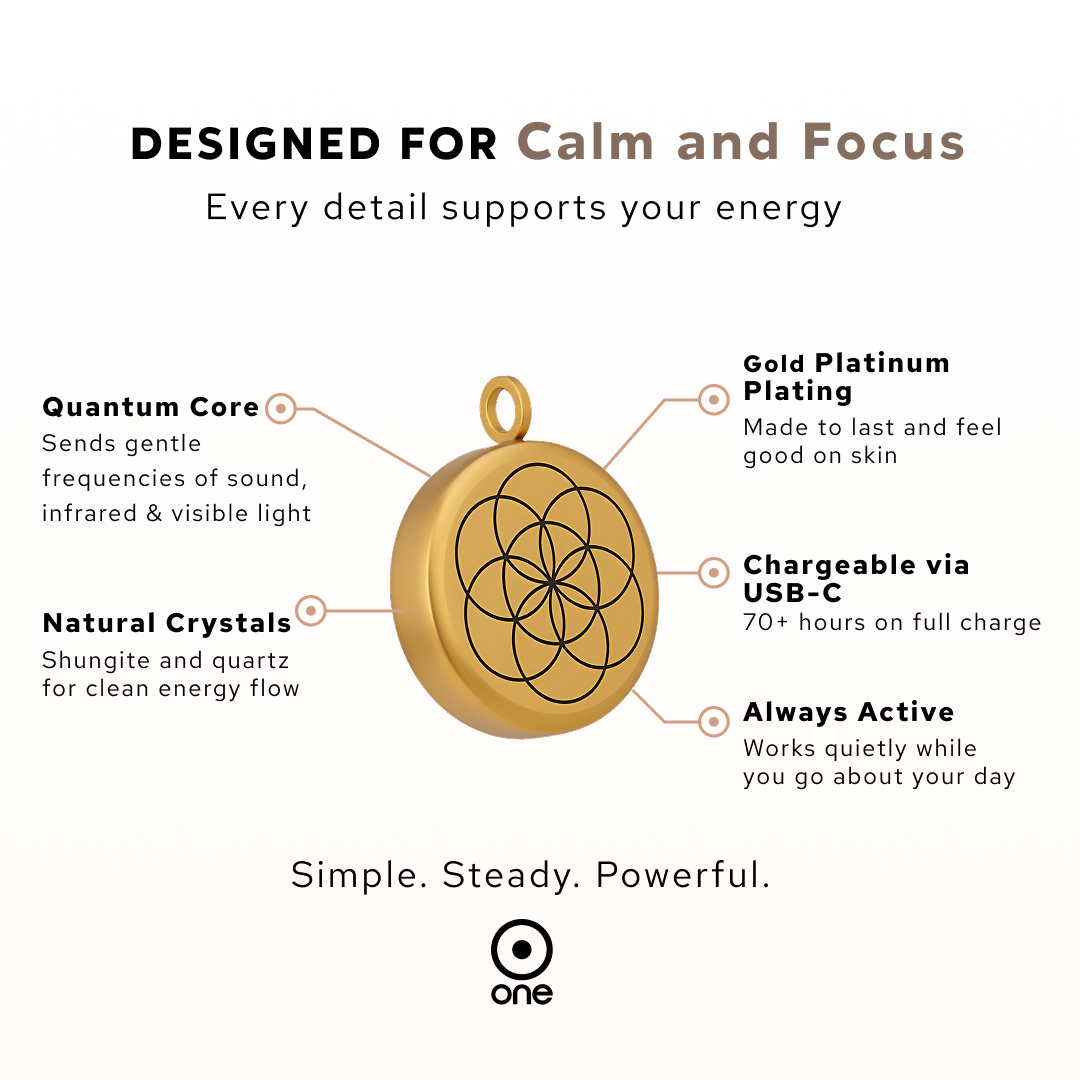 DESIGNED FOR Calm and Focus
Every detail supports your energy

Quantum Core
Sends gentle frequencies of sound, infrared & visible light

Natural Crystals
Shungite and quartz for clean energy flow

Gold Platinum Plating
Made to last and feel good on skin

Chargeable via USB-C
70+ hours on full charge

Always Active
Works quietly while you go about your day

Simple. Steady. Powerful.

one